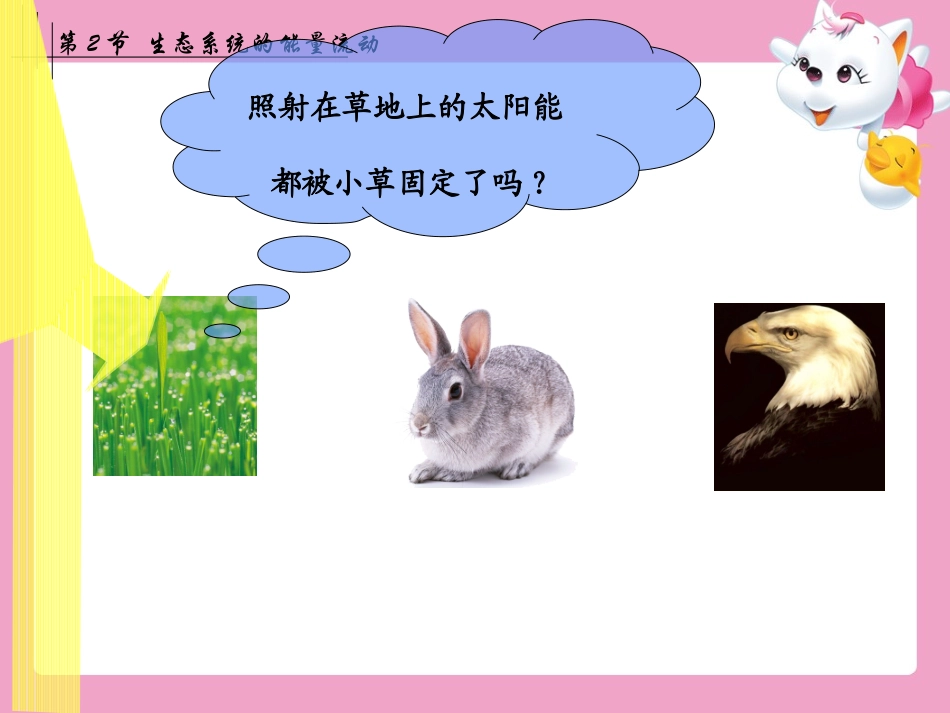 第２节 生态系统的能量流动

照射在草地上的太阳能

都被小草固定了吗？